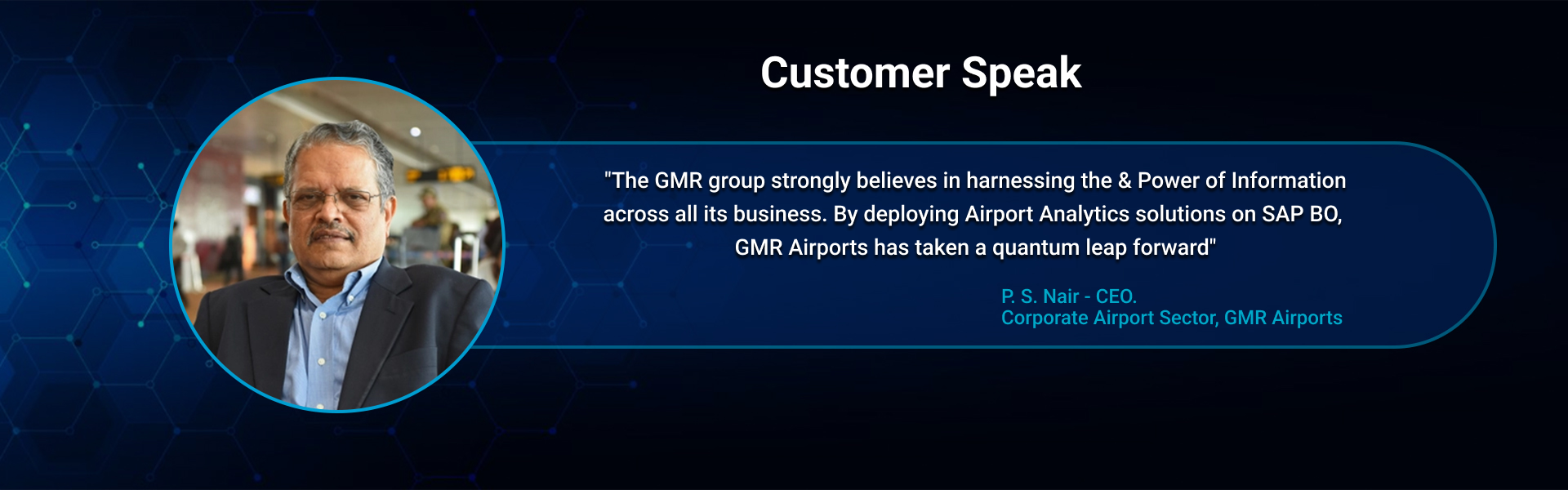 Customer Speak

"The GMR group strongly believes in harnessing the & Power of Information across all its business. By deploying Airport Analytics solutions on SAP BO, GMR Airports has taken a quantum leap forward"

P. S. Nair - CEO.
Corporate Airport Sector, GMR Airports